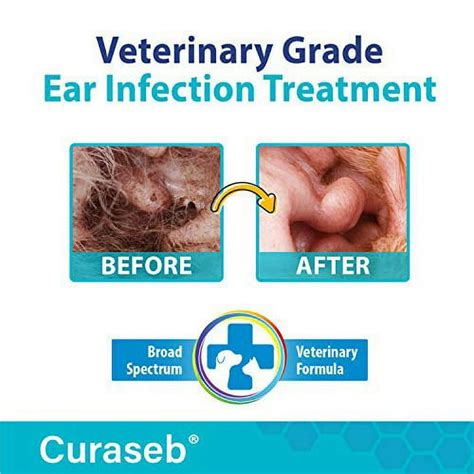 Veterinary Grade
Ear Infection Treatment

BEFORE

AFTER

Broad Spectrum

Veterinary Formula

Curaseb®